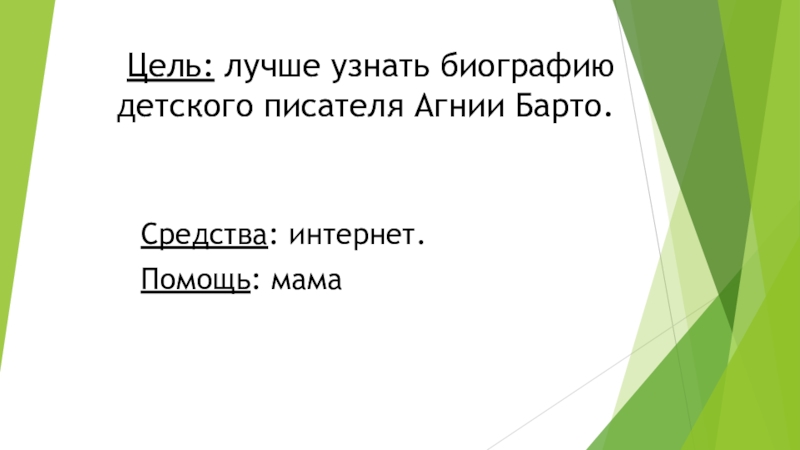 Цель: лучше узнать биографию детского писателя Агнии Барто.

Средства: интернет.

Помощь: мама